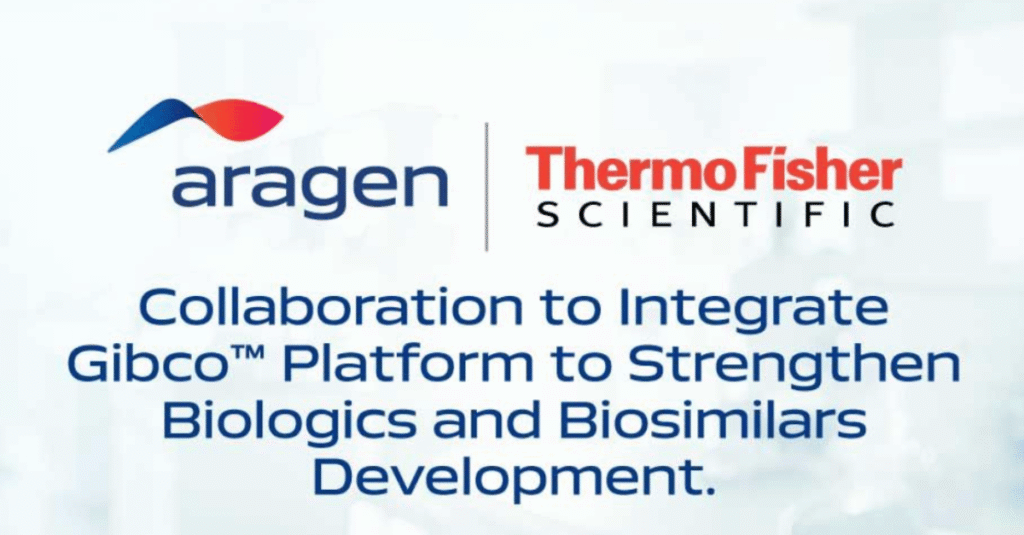 aragen

ThermoFisher
SCIENTIFIC

Collaboration to Integrate Gibco™ Platform to Strengthen Biologics and Biosimilars Development.